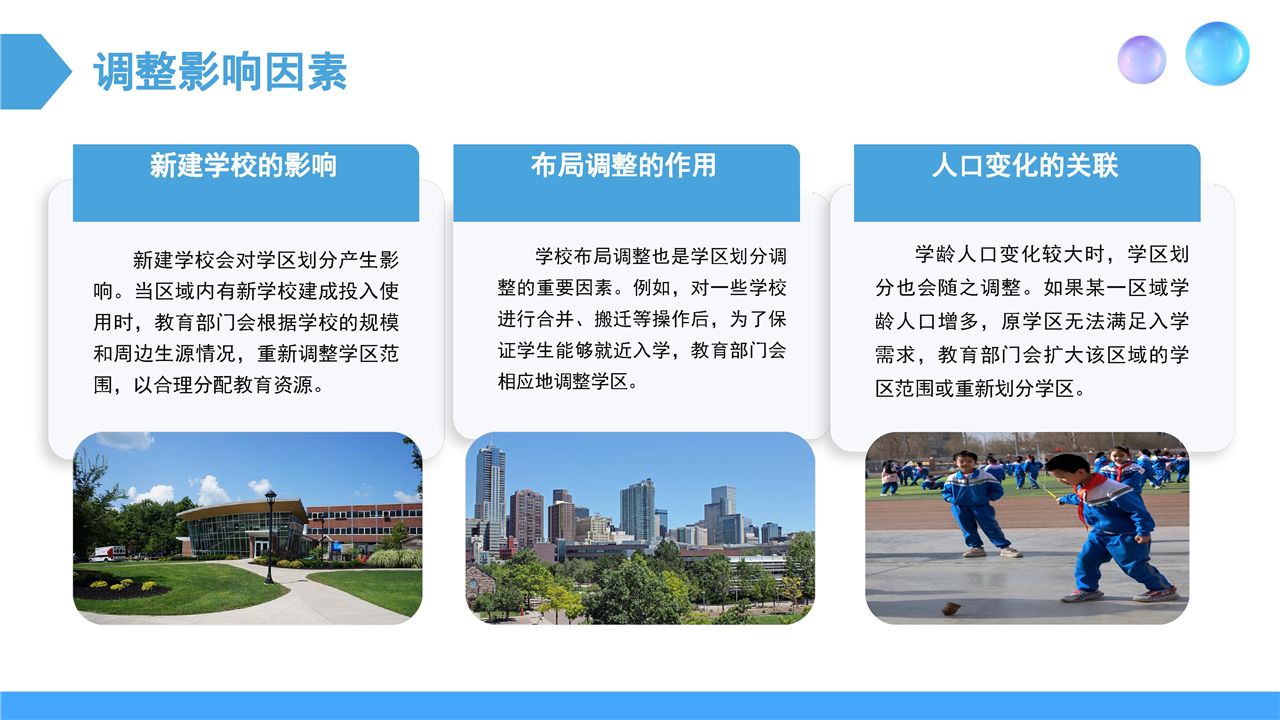 调整影响因素

新建学校的影响

新建学校会对学区划分产生影响。当区域内有新学校建成投入使用时，教育部门会根据学校的规模和周边生源情况，重新调整学区范围，以合理分配教育资源。

布局调整的作用

学校布局调整也是学区划分调整的重要因素。例如，对一些学校进行合并、搬迁等操作后，为了保证学生能够就近入学，教育部门会相应地调整学区。

人口变化的关联

学龄人口变化较大时，学区划分也会随之调整。如果某一区域学龄人口增多，原学区无法满足入学需求，教育部门会扩大该区域的学区范围或重新划分学区。